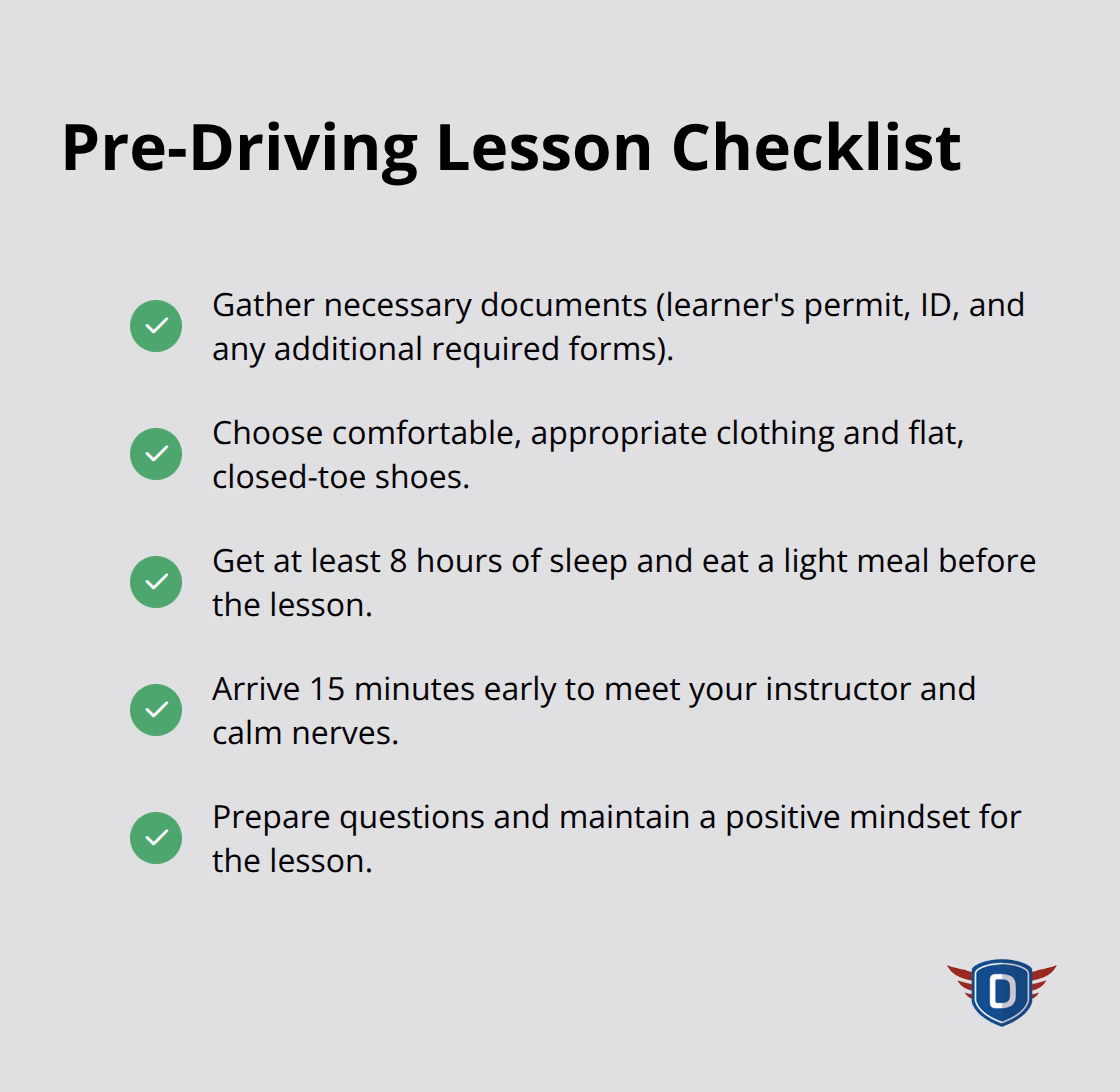 Pre-Driving Lesson Checklist

Gather necessary documents (learner's permit, ID, and any additional required forms).

Choose comfortable, appropriate clothing and flat, closed-toe shoes.

Get at least 8 hours of sleep and eat a light meal before the lesson.

Arrive 15 minutes early to meet your instructor and calm nerves.

Prepare questions and maintain a positive mindset for the lesson.

D